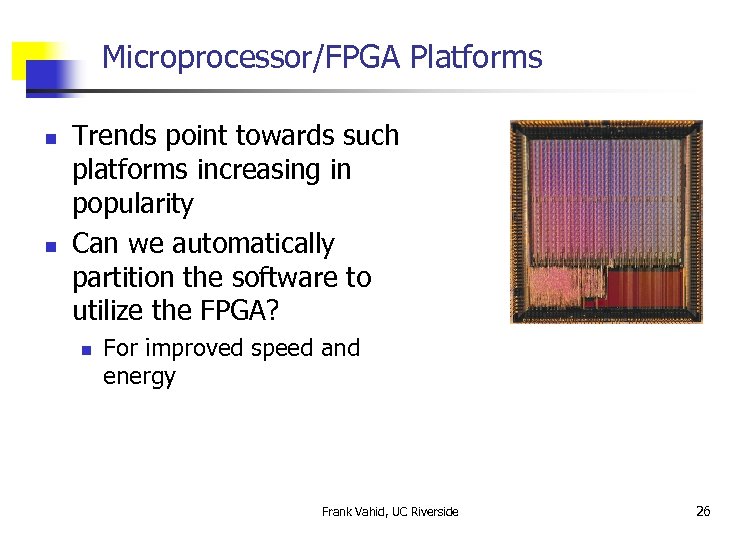 Microprocessor/FPGA Platforms

- Trends point towards such platforms increasing in popularity
- Can we automatically partition the software to utilize the FPGA?
  - For improved speed and energy

Frank Vahid, UC Riverside

26